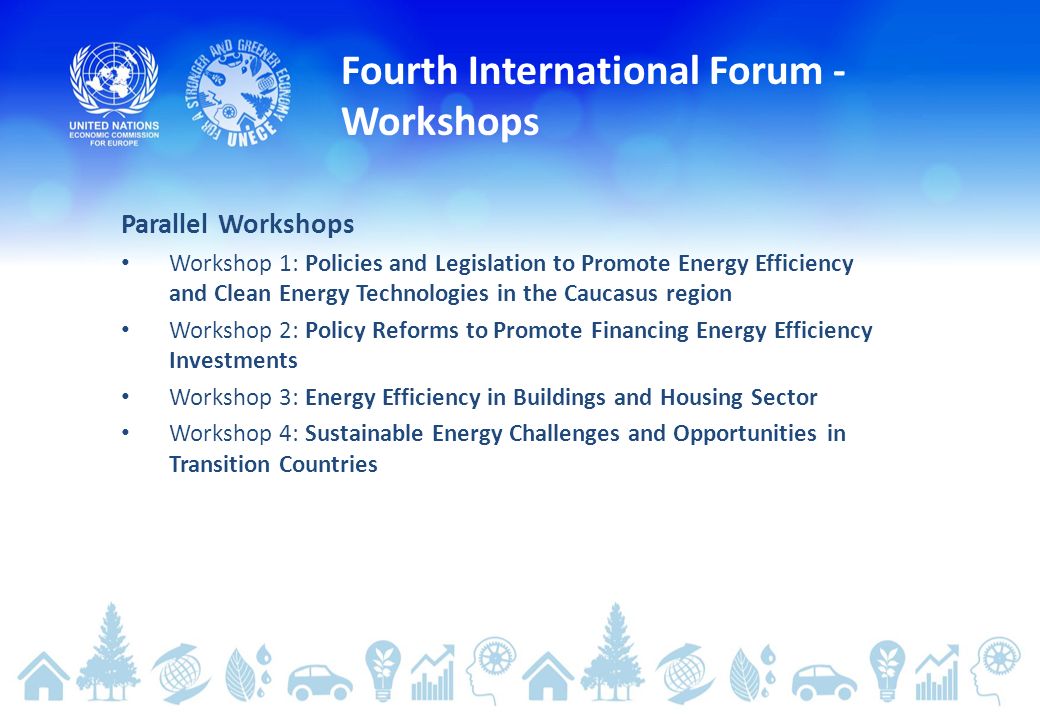 UNITED NATIONS
ECONOMIC COMMISSION
FOR EUROPE

FOR A STRONGER AND GREENER ECONOMY
UNECE

Fourth International Forum - Workshops

Parallel Workshops

• Workshop 1: Policies and Legislation to Promote Energy Efficiency and Clean Energy Technologies in the Caucasus region

• Workshop 2: Policy Reforms to Promote Financing Energy Efficiency Investments

• Workshop 3: Energy Efficiency in Buildings and Housing Sector

• Workshop 4: Sustainable Energy Challenges and Opportunities in Transition Countries